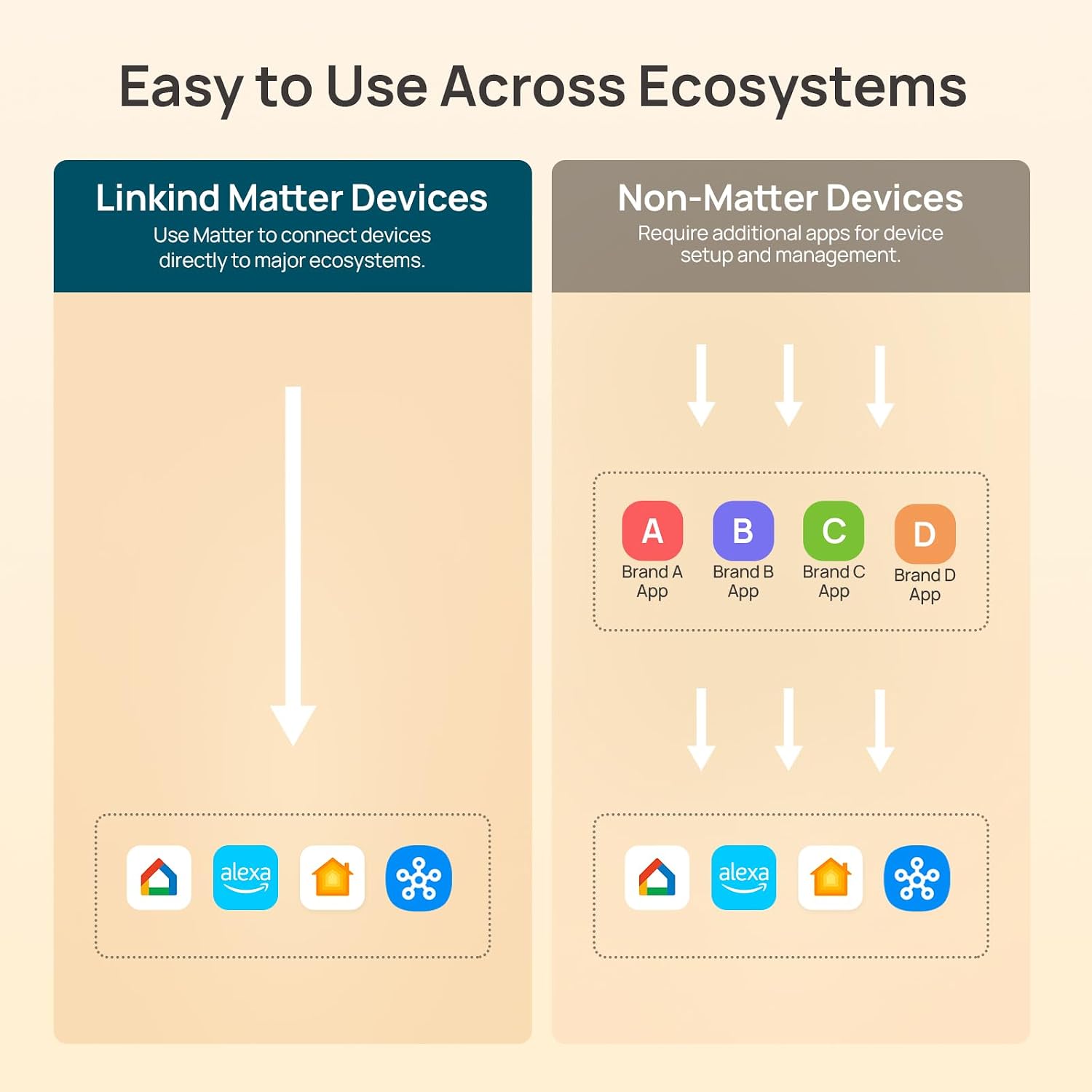 Easy to Use Across Ecosystems

Linkind Matter Devices
Use Matter to connect devices directly to major ecosystems.

alexa

Non-Matter Devices
Require additional apps for device setup and management.

A
Brand A App

B
Brand B App

C
Brand C App

D
Brand D App

alexa